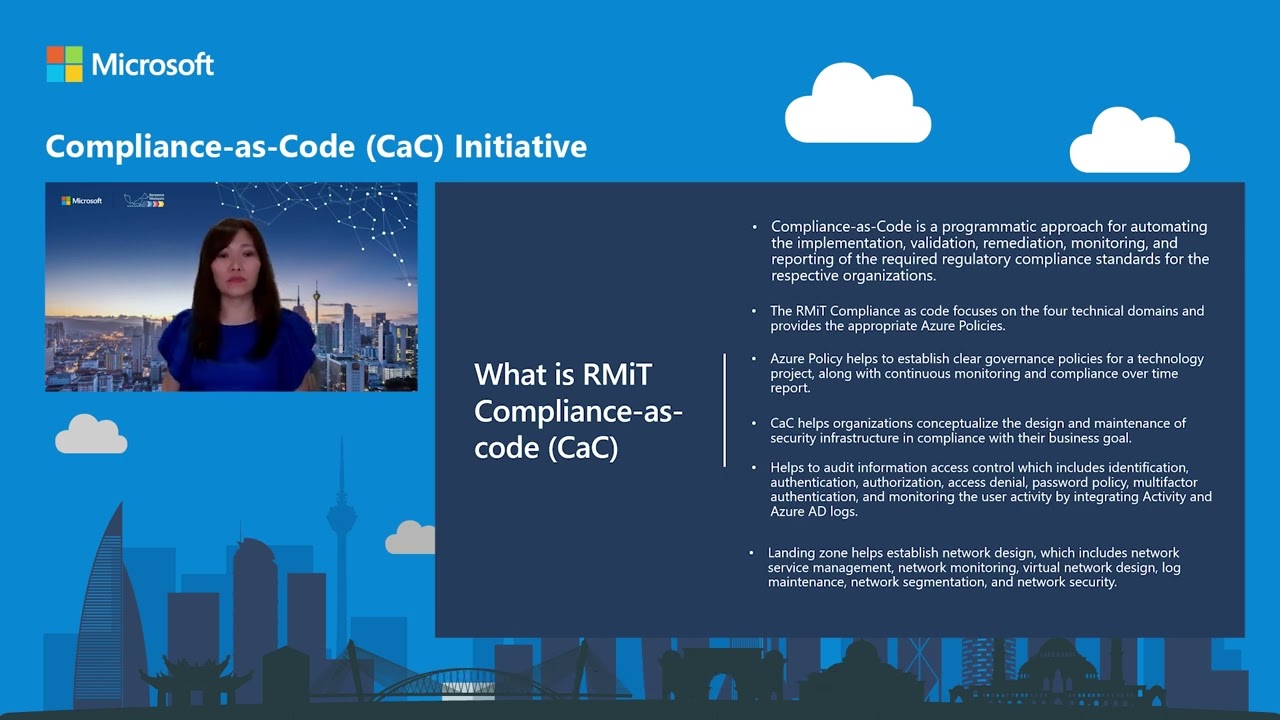 Microsoft

Compliance-as-Code (CaC) Initiative

Microsoft

What is RMiT Compliance-as-code (CaC)

• Compliance-as-Code is a programmatic approach for automating the implementation, validation, remediation, monitoring, and reporting of the required regulatory compliance standards for the respective organizations.

• The RMiT Compliance as code focuses on the four technical domains and provides the appropriate Azure Policies.

• Azure Policy helps to establish clear governance policies for a technology project, along with continuous monitoring and compliance over time report.

• CaC helps organizations conceptualize the design and maintenance of security infrastructure in compliance with their business goal.

• Helps to audit information access control which includes identification, authentication, authorization, access denial, password policy, multifactor authentication, and monitoring the user activity by integrating Activity and Azure AD logs.

• Landing zone helps establish network design, which includes network service management, network monitoring, virtual network design, log maintenance, network segmentation, and network security.